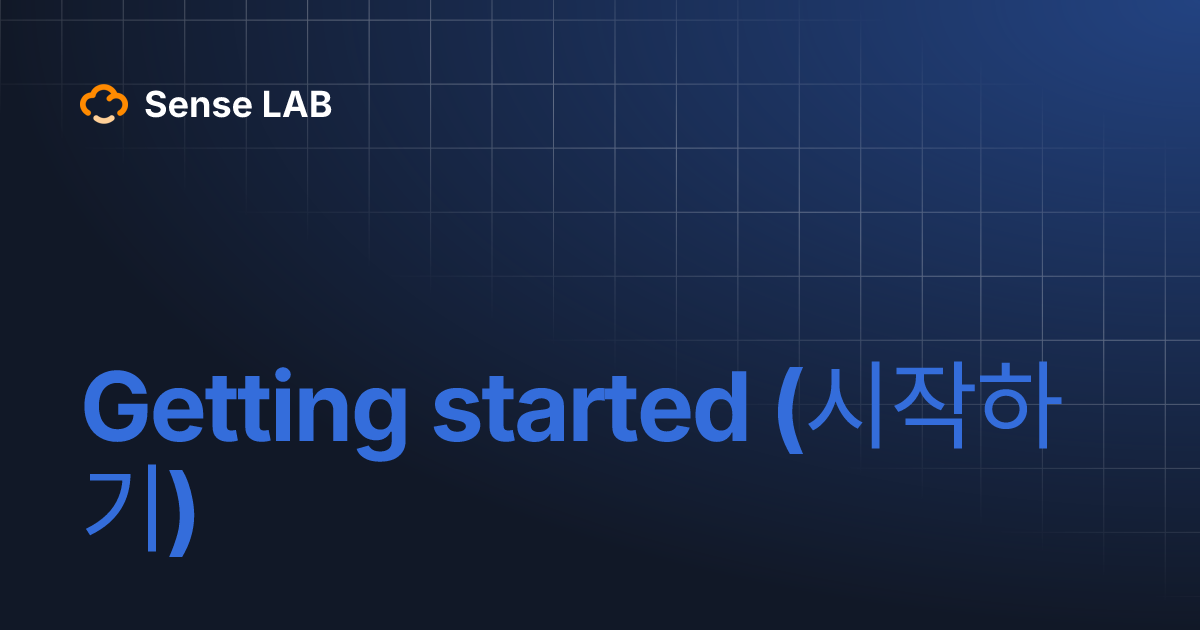 Sense LAB

Getting started (시작하기)